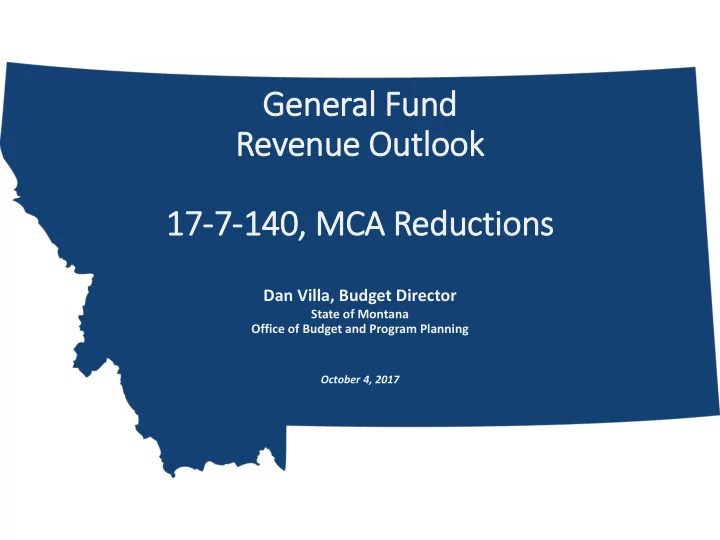 General Fund
Revenue Outlook

17-7-140, MCA Reductions

Dan Villa, Budget Director
State of Montana
Office of Budget and Program Planning

October 4, 2017